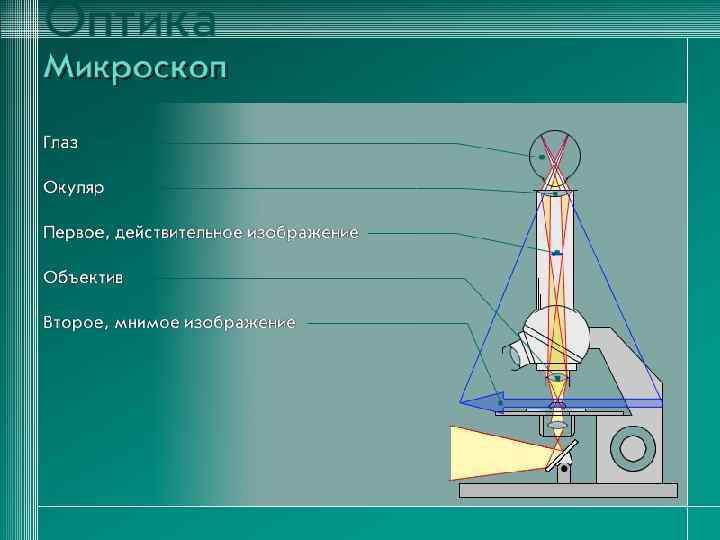 Оптика
Микроскоп

Глаз

Окуляр

Первое, действительное изображение

Объектив

Второе, мнимое изображение